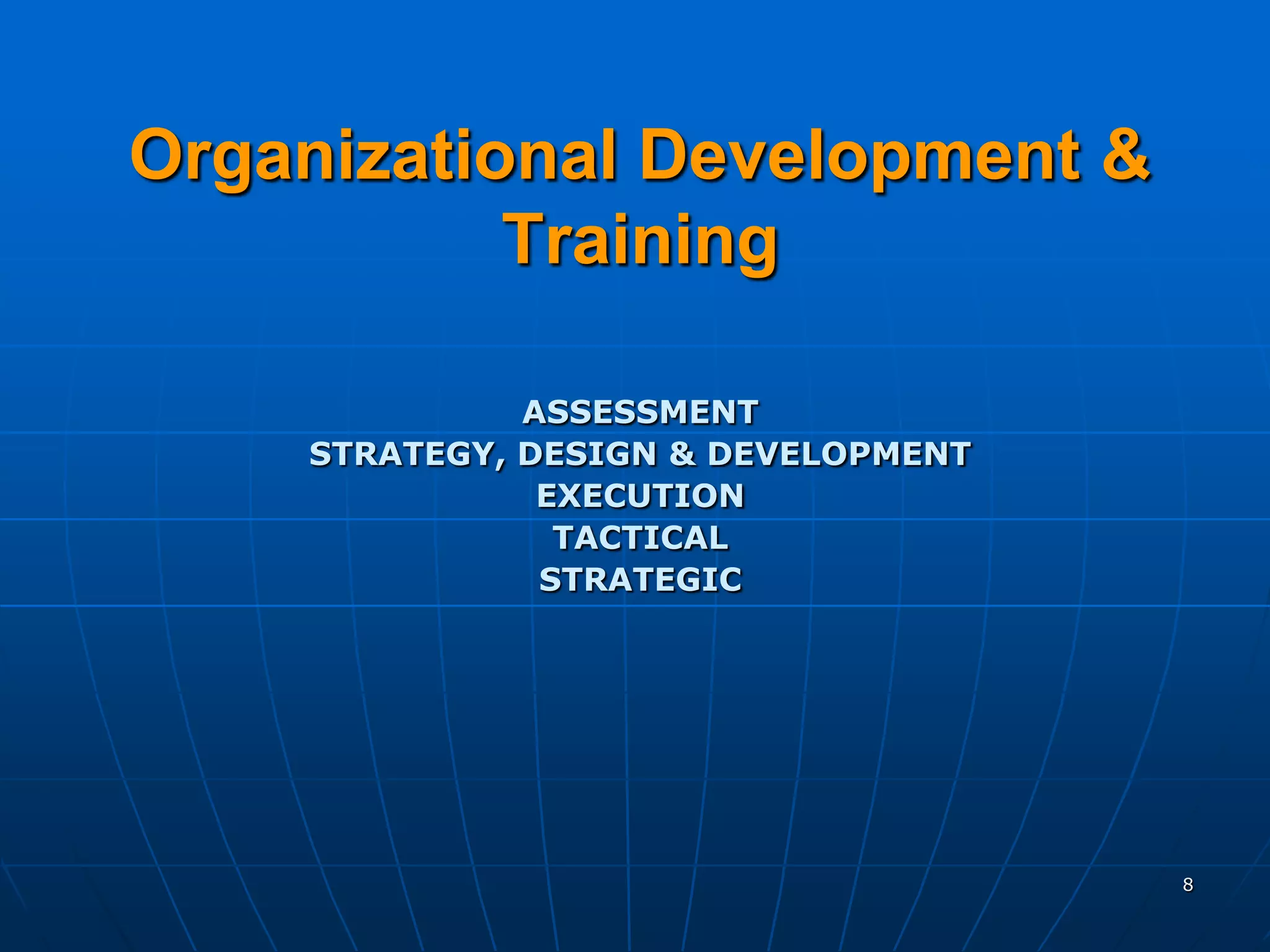 Organizational Development & Training

ASSESSMENT
STRATEGY, DESIGN & DEVELOPMENT
EXECUTION
TACTICAL
STRATEGIC

8